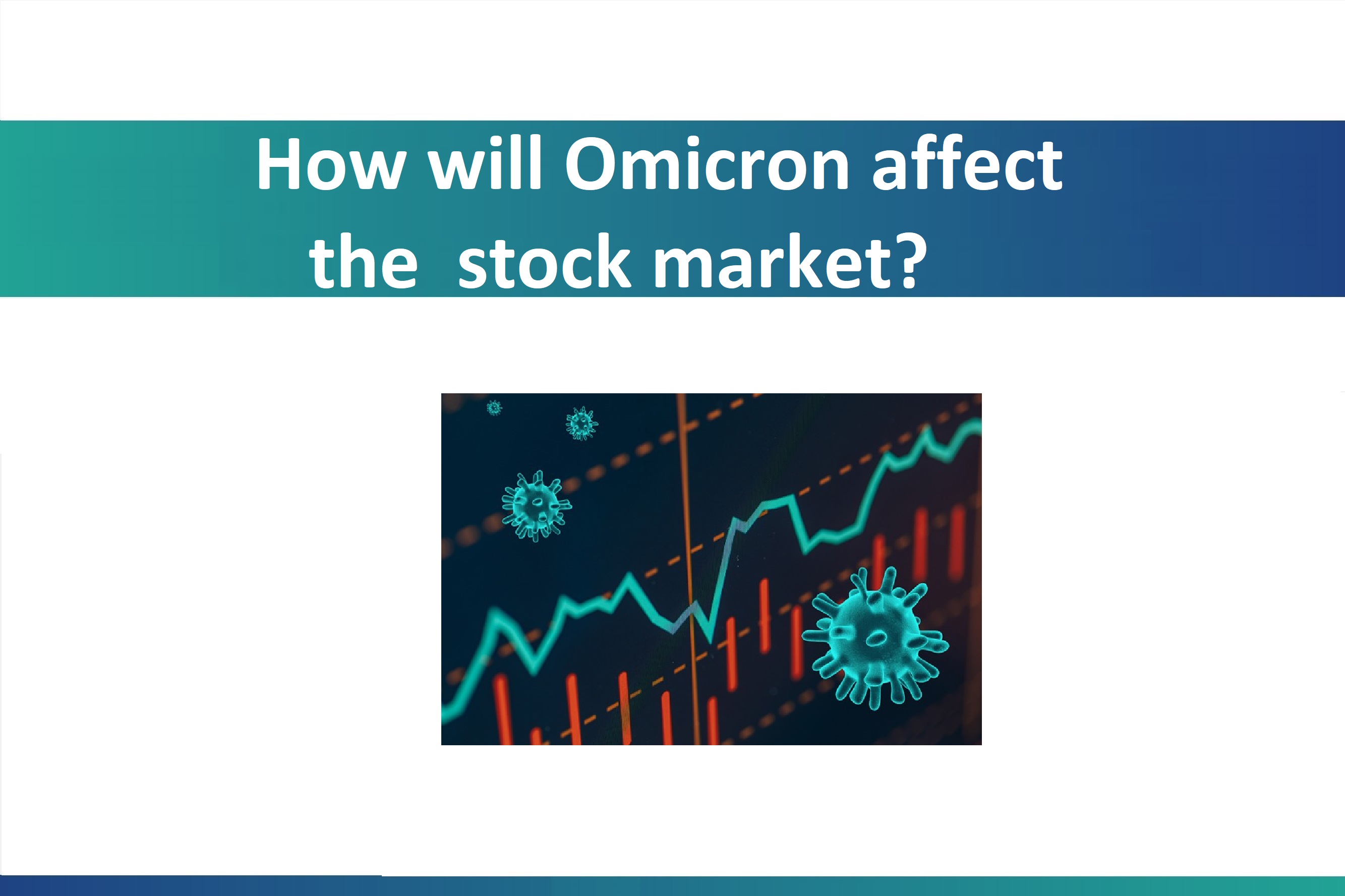 How will Omicron affect the stock market?